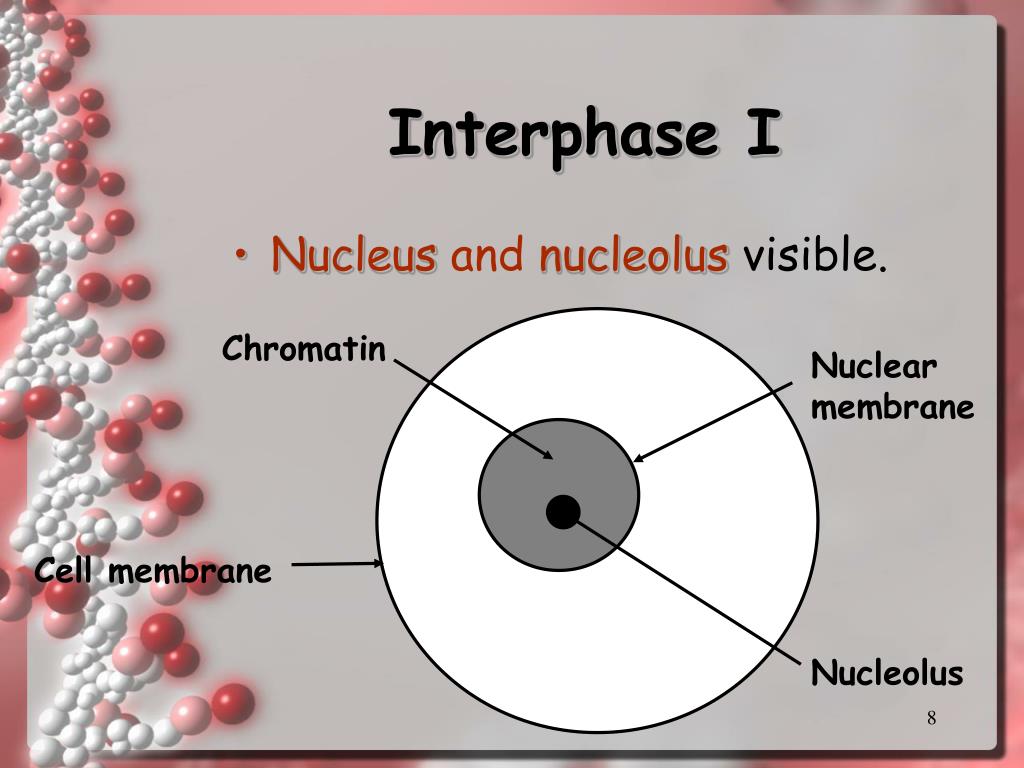 Interphase I

• Nucleus and nucleolus visible.

Chromatin

Nuclear membrane

Cell membrane

Nucleolus

8